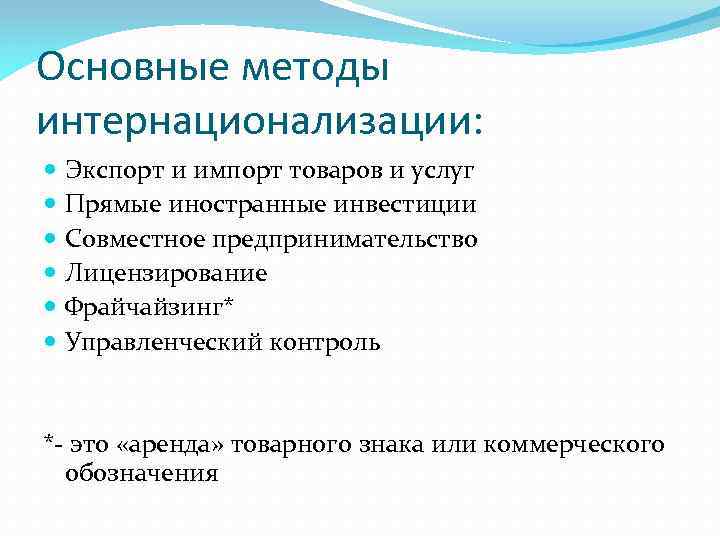 Основные методы интернационализации:

- Экспорт и импорт товаров и услуг
- Прямые иностранные инвестиции
- Совместное предпринимательство
- Лицензирование
- Фрайчайзинг*
- Управленческий контроль

*- это «аренда» товарного знака или коммерческого обозначения